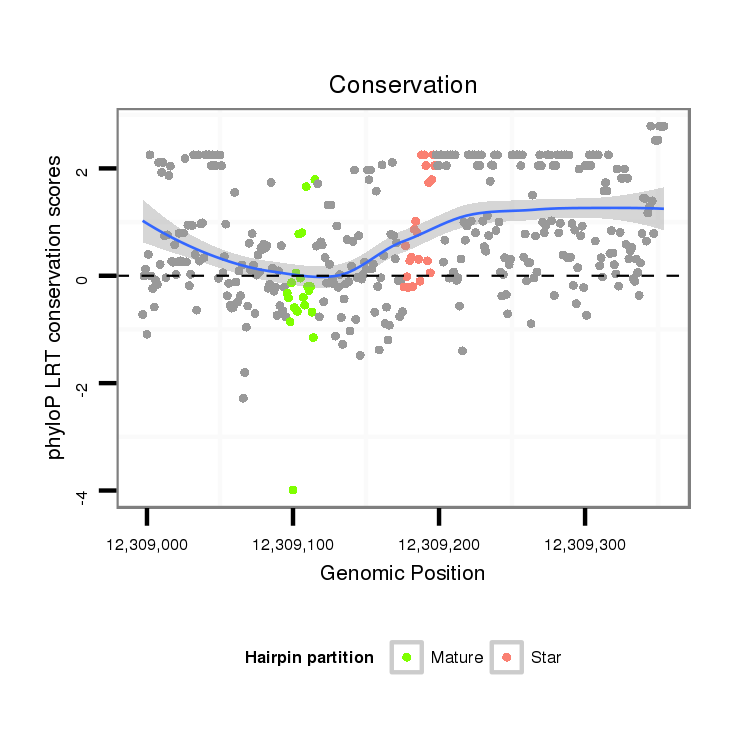 Conservation

phyloP LRT conservation scores

2
0
-2
-4

12,309,000
12,309,100
12,309,200
12,309,300

Genomic Position

Hairpin partition
Mature
Star